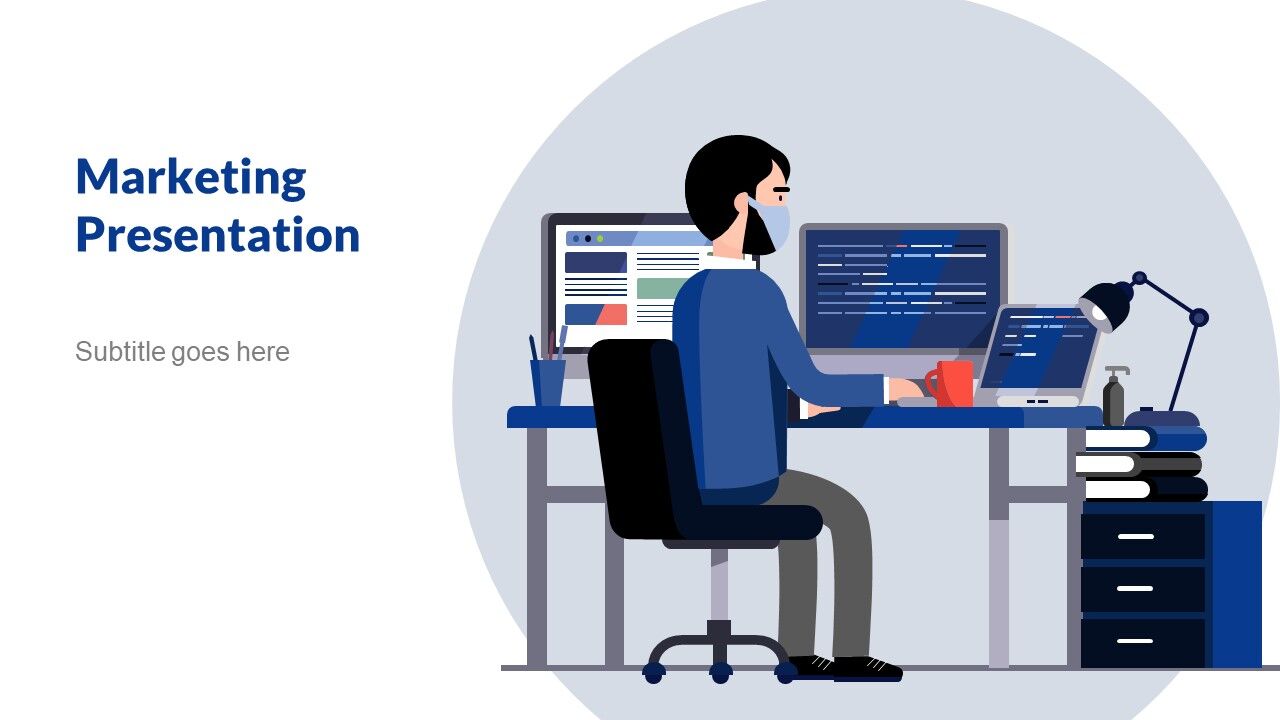 Marketing Presentation

Subtitle goes here